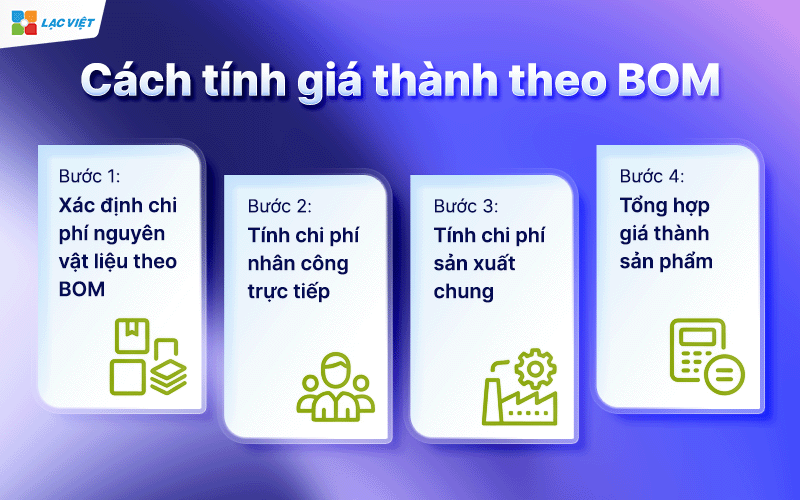 LẠC VIỆT

Cách tính giá thành theo BOM

Bước 1:
Xác định chi phí nguyên vật liệu theo BOM

Bước 2:
Tính chi phí nhân công trực tiếp

Bước 3:
Tính chi phí sản xuất chung

Bước 4:
Tổng hợp giá thành sản phẩm